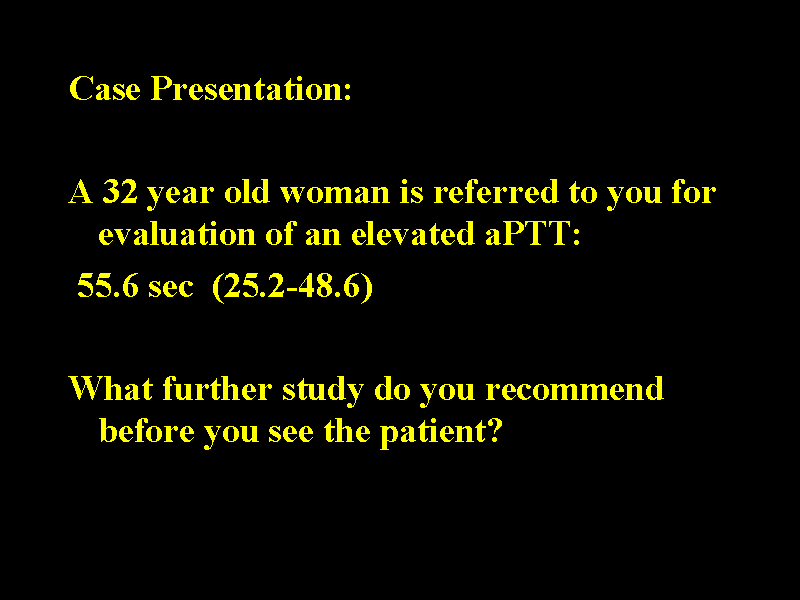 Case Presentation:

A 32 year old woman is referred to you for evaluation of an elevated aPTT:

55.6 sec (25.2-48.6)

What further study do you recommend before you see the patient?